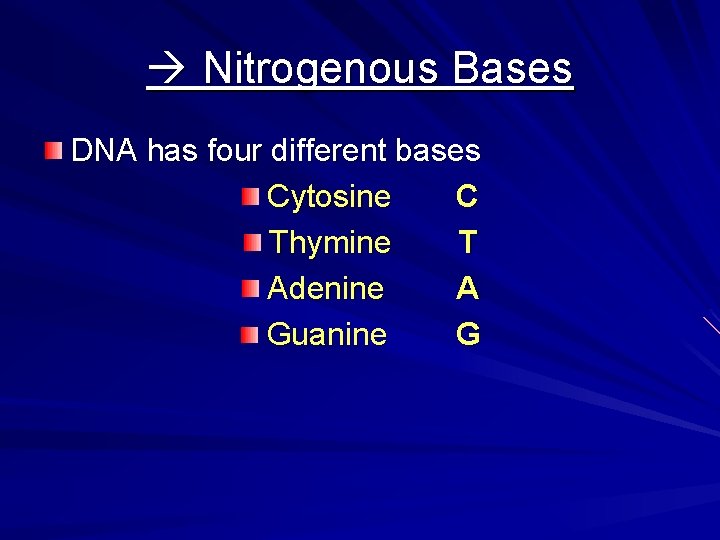 → Nitrogenous Bases

DNA has four different bases

Cytosine C

Thymine T

Adenine A

Guanine G